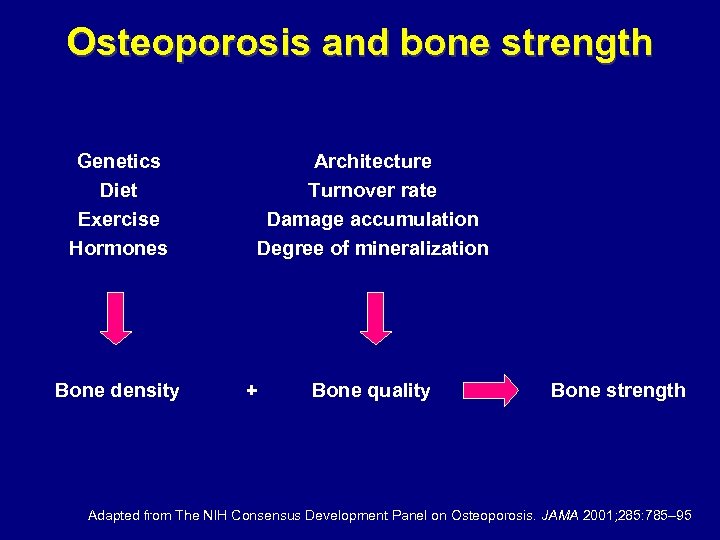 Osteoporosis and bone strength

Genetics
Diet
Exercise
Hormones

Architecture
Turnover rate
Damage accumulation
Degree of mineralization

Bone density + Bone quality Bone strength

Adapted from The NIH Consensus Development Panel on Osteoporosis. JAMA 2001;285:785–95